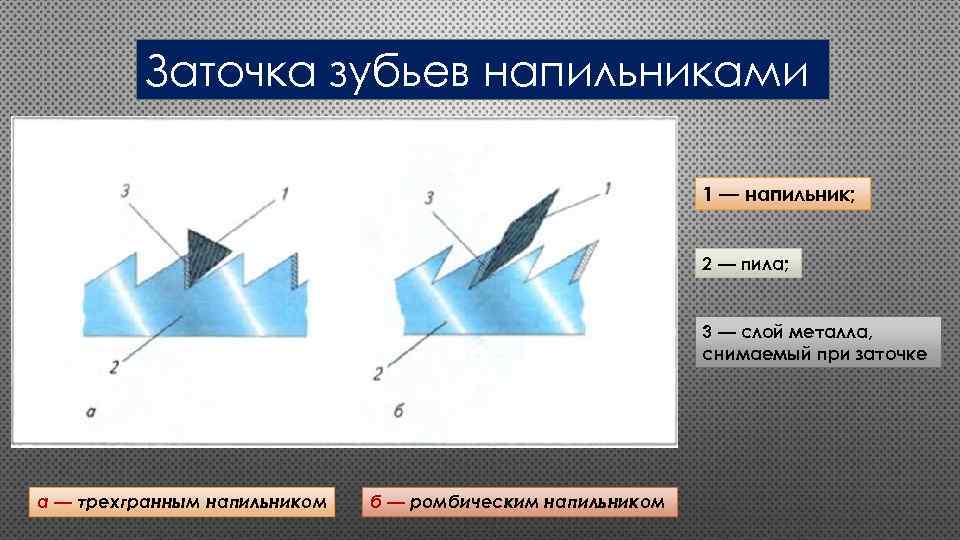 Заточка зубьев напильниками

3
1
2
а

3
1
2
б

1 — напильник;

2 — пила;

3 — слой металла, снимаемый при заточке

а — трехгранным напильником

б — ромбическим напильником